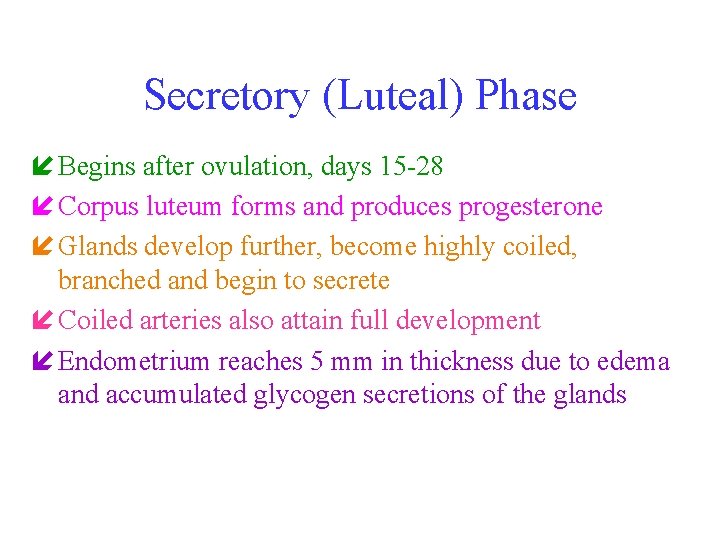 Secretory (Luteal) Phase

Begins after ovulation, days 15-28

Corpus luteum forms and produces progesterone

Glands develop further, become highly coiled, branched and begin to secrete

Coiled arteries also attain full development

Endometrium reaches 5 mm in thickness due to edema and accumulated glycogen secretions of the glands